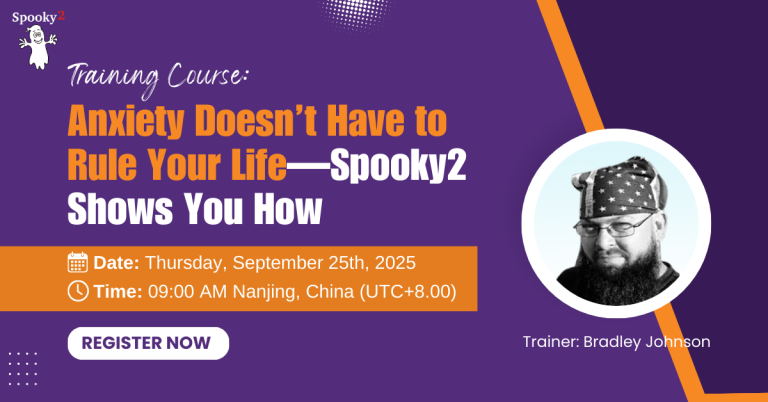 Spooky2

Training Course:

Anxiety Doesn't Have to Rule Your Life—Spooky2 Shows You How

Date: Thursday, September 25th, 2025

Time: 09:00 AM Nanjing, China (UTC+8.00)

REGISTER NOW

Trainer: Bradley Johnson